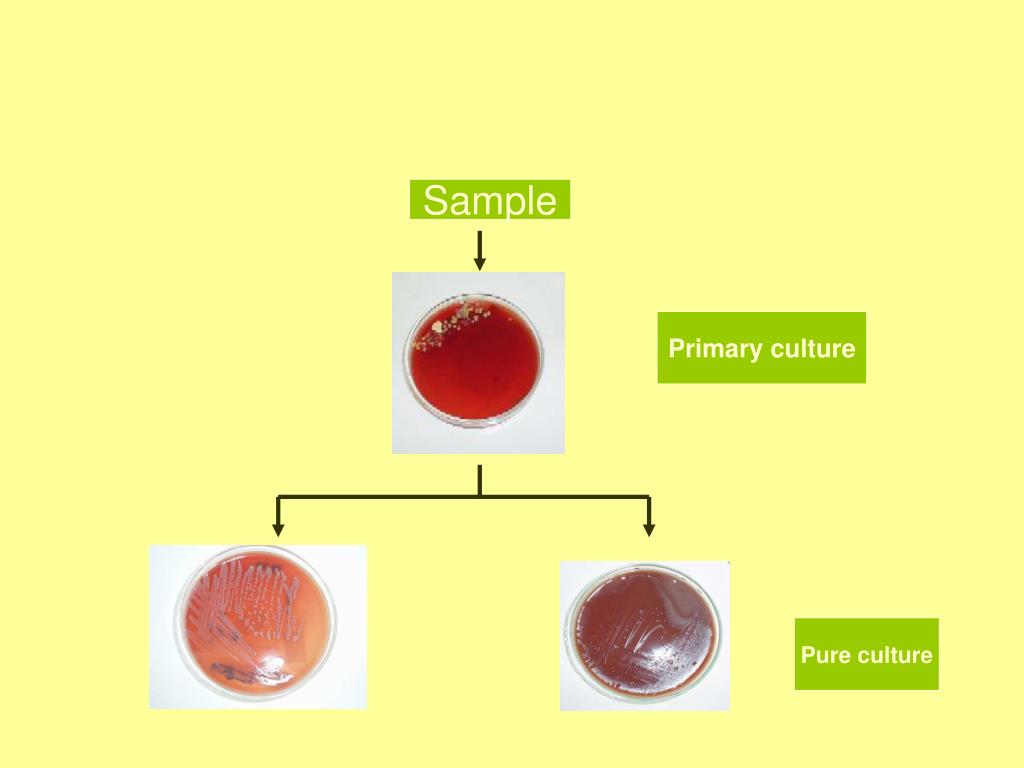 Sample

Primary culture

Pure culture